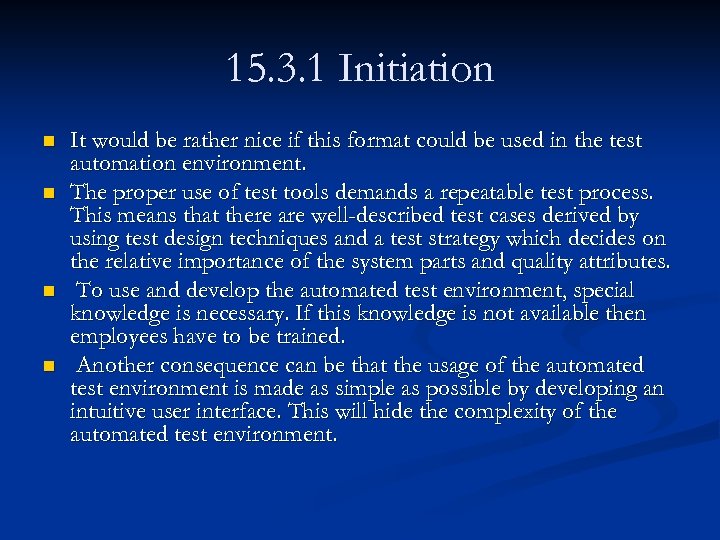 15.3.1 Initiation

- It would be rather nice if this format could be used in the test automation environment.
- The proper use of test tools demands a repeatable test process. This means that there are well-described test cases derived by using test design techniques and a test strategy which decides on the relative importance of the system parts and quality attributes.
- To use and develop the automated test environment, special knowledge is necessary. If this knowledge is not available then employees have to be trained.
- Another consequence can be that the usage of the automated test environment is made as simple as possible by developing an intuitive user interface. This will hide the complexity of the automated test environment.